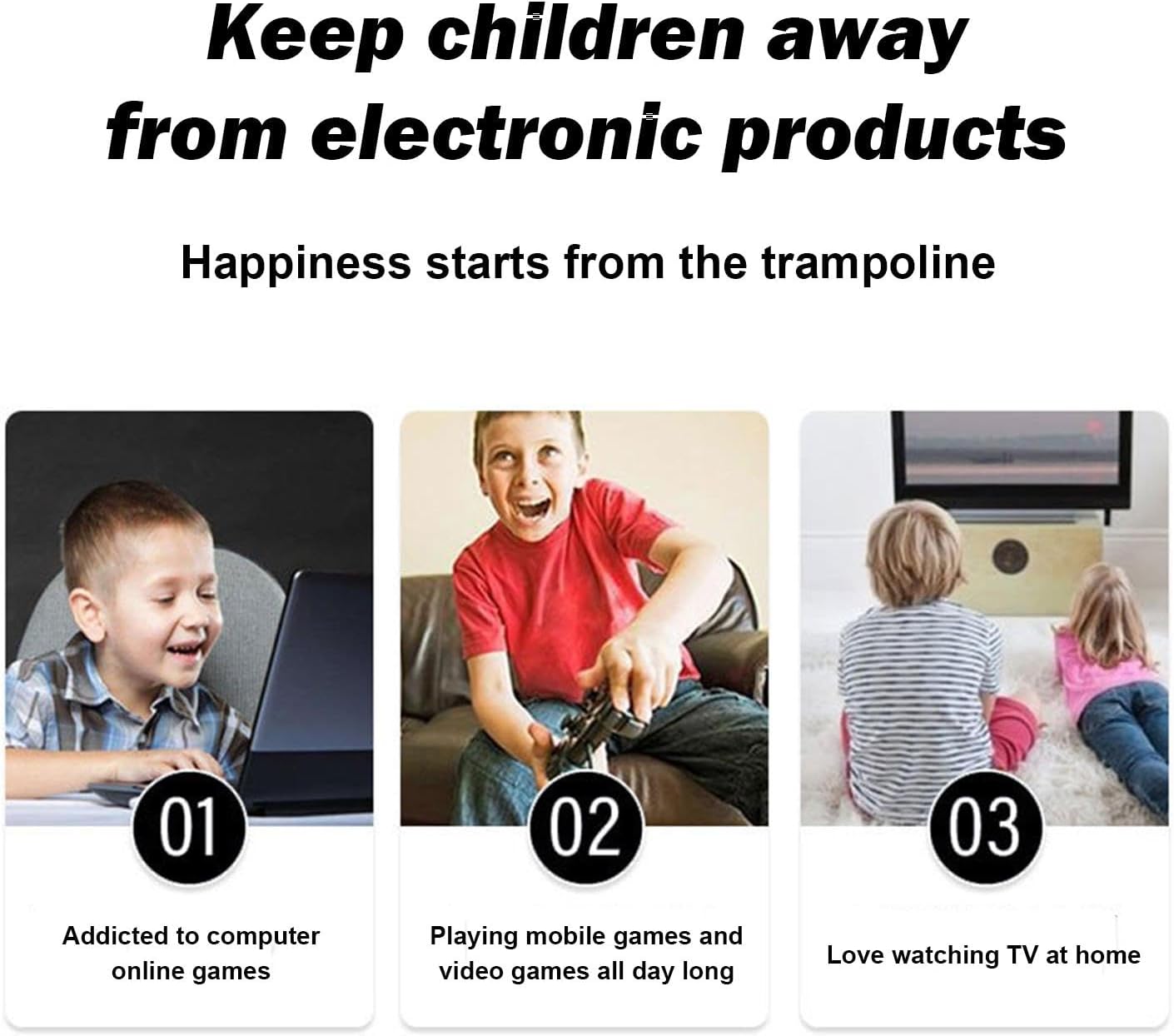 Keep children away from electronic products

Happiness starts from the trampoline

01

Addicted to computer online games

02

Playing mobile games and video games all day long

03

Love watching TV at home